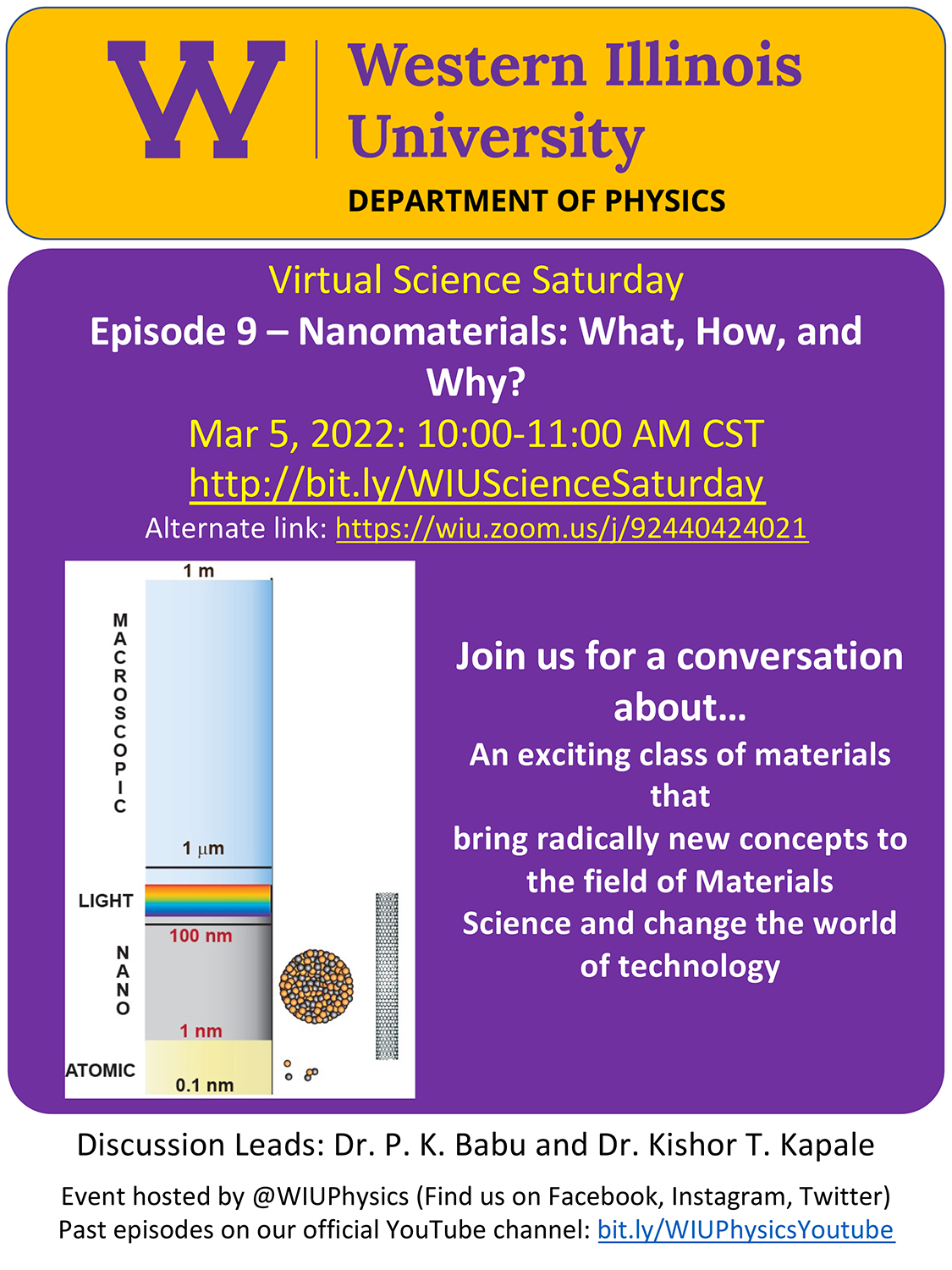 W Western Illinois University
DEPARTMENT OF PHYSICS

Virtual Science Saturday
Episode 9 – Nanomaterials: What, How, and Why?
Mar 5, 2022: 10:00-11:00 AM CST
http://bit.ly/WIUScienceSaturday
Alternate link: https://wiu.zoom.us/j/92440424021

1 m
MACROSCOPIC
1 μm
LIGHT
100 nm
NANO
1 nm
ATOMIC
0.1 nm

Join us for a conversation about…
An exciting class of materials that
bring radically new concepts to the field of Materials Science and change the world of technology

Discussion Leads: Dr. P. K. Babu and Dr. Kishor T. Kapale

Event hosted by @WIUPhysics (Find us on Facebook, Instagram, Twitter)
Past episodes on our official YouTube channel: bit.ly/WIUPhysicsYoutube